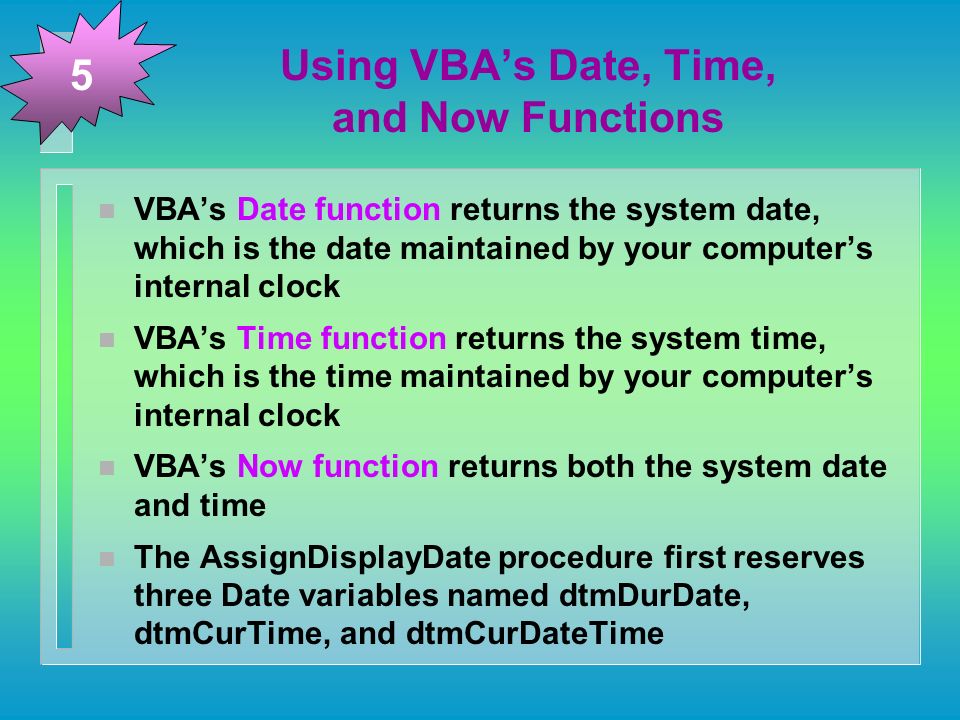 5

Using VBA’s Date, Time, and Now Functions

VBA’s Date function returns the system date, which is the date maintained by your computer’s internal clock

VBA’s Time function returns the system time, which is the time maintained by your computer’s internal clock

VBA’s Now function returns both the system date and time

The AssignDisplayDate procedure first reserves three Date variables named dtmDurDate, dtmCurTime, and dtmCurDateTime